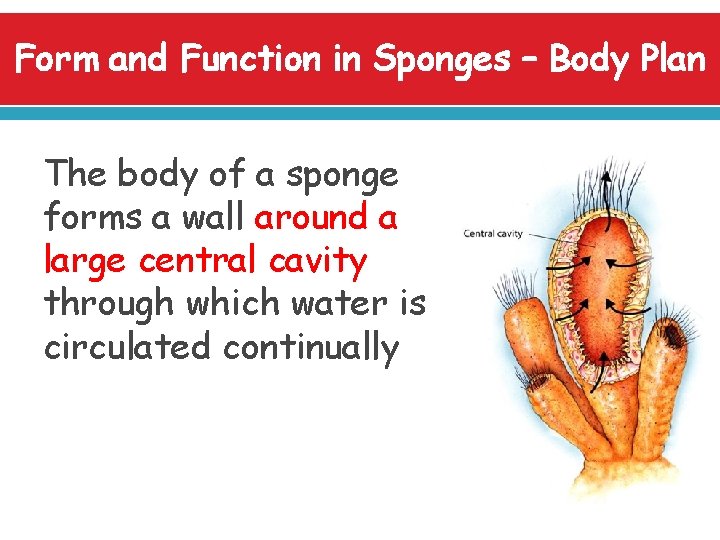 Form and Function in Sponges – Body Plan

The body of a sponge forms a wall around a large central cavity through which water is circulated continually

Central cavity